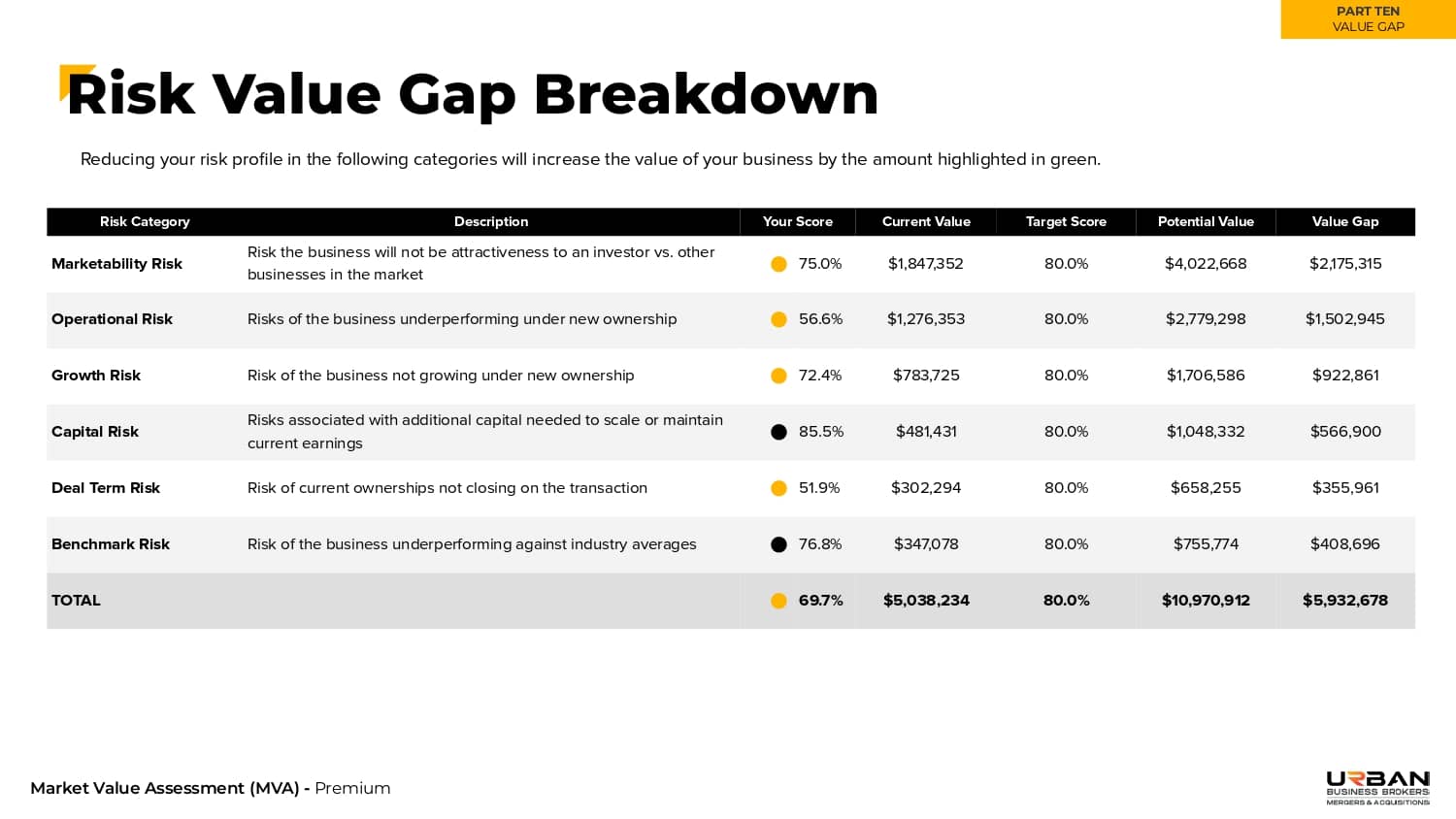 PART TEN
VALUE GAP

Risk Value Gap Breakdown

Reducing your risk profile in the following categories will increase the value of your business by the amount highlighted in green.

| Risk Category | Description | Your Score | Current Value | Target Score | Potential Value | Value Gap |
|---|---|---|---|---|---|---|
| Marketability Risk | Risk the business will not be attractiveness to an investor vs. other businesses in the market | 75.0% | $1,847,352 | 80.0% | $4,022,668 | $2,175,315 |
| Operational Risk | Risks of the business underperforming under new ownership | 56.6% | $1,276,353 | 80.0% | $2,779,298 | $1,502,945 |
| Growth Risk | Risk of the business not growing under new ownership | 72.4% | $783,725 | 80.0% | $1,706,586 | $922,861 |
| Capital Risk | Risks associated with additional capital needed to scale or maintain current earnings | 85.5% | $481,431 | 80.0% | $1,048,332 | $566,900 |
| Deal Term Risk | Risk of current ownerships not closing on the transaction | 51.9% | $302,294 | 80.0% | $658,255 | $355,961 |
| Benchmark Risk | Risk of the business underperforming against industry averages | 76.8% | $347,078 | 80.0% | $755,774 | $408,696 |
| TOTAL | | 69.7% | $5,038,234 | 80.0% | $10,970,912 | $5,932,678 |

Market Value Assessment (MVA) - Premium

URBAN
BUSINESS BROKERS
MERGERS & ACQUISITIONS